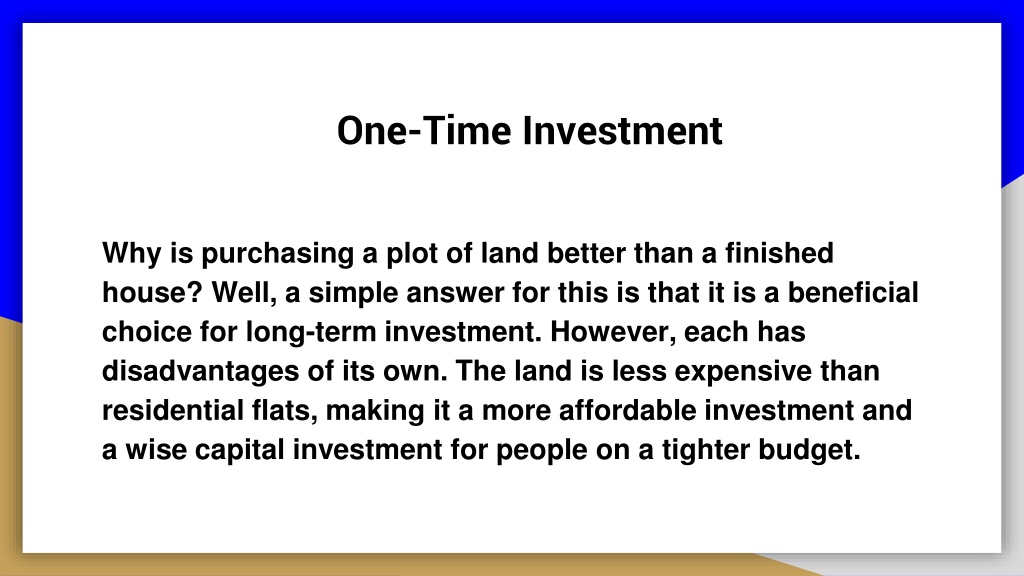 One-Time Investment

Why is purchasing a plot of land better than a finished house? Well, a simple answer for this is that it is a beneficial choice for long-term investment. However, each has disadvantages of its own. The land is less expensive than residential flats, making it a more affordable investment and a wise capital investment for people on a tighter budget.